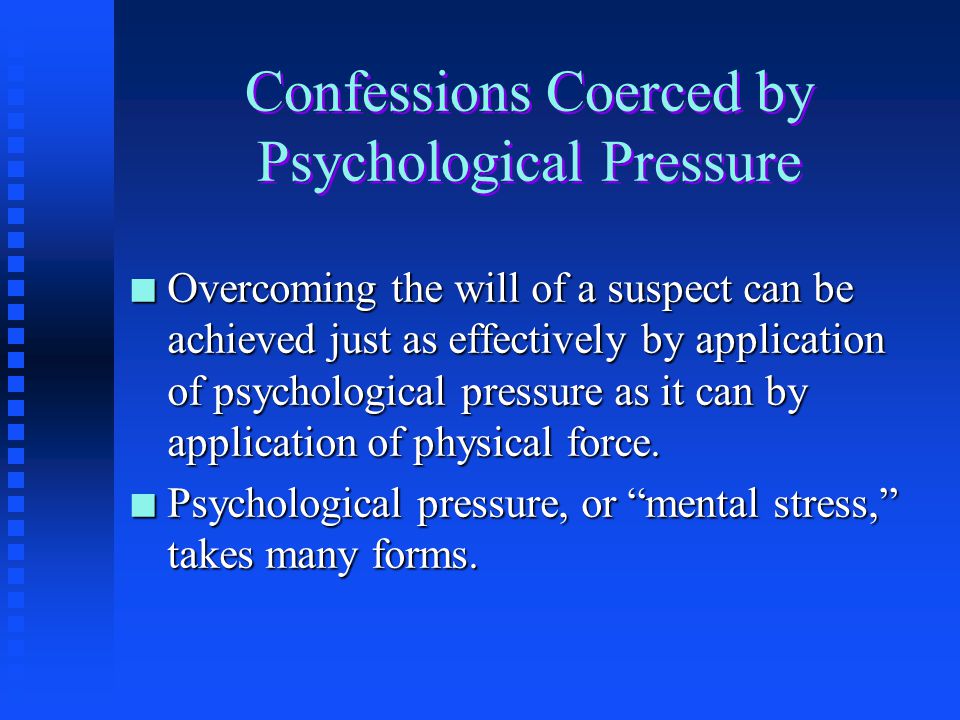 Confessions Coerced by Psychological Pressure

■ Overcoming the will of a suspect can be achieved just as effectively by application of psychological pressure as it can by application of physical force.

■ Psychological pressure, or “mental stress,” takes many forms.